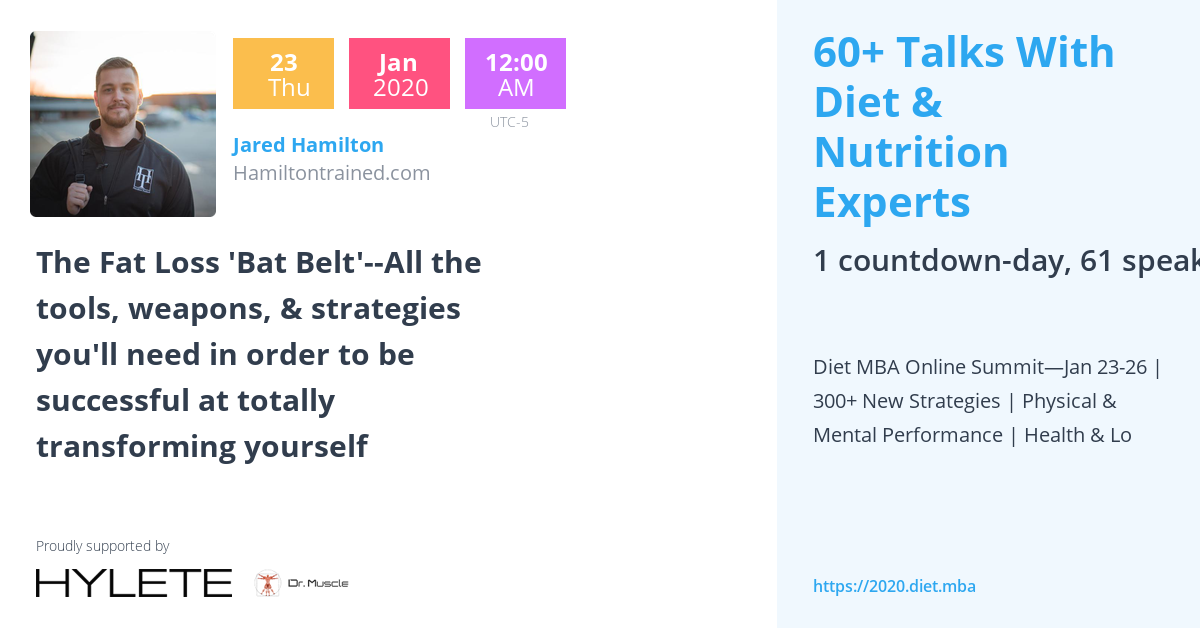 23
Thu

Jan
2020

12:00
AM

UTC-5

Jared Hamilton
Hamiltontrained.com

The Fat Loss 'Bat Belt'--All the tools, weapons, & strategies you'll need in order to be successful at totally transforming yourself

Proudly supported by

HYLETE

Dr. Muscle

60+ Talks With Diet & Nutrition Experts

1 countdown-day, 61 speak

Diet MBA Online Summit—Jan 23-26 | 300+ New Strategies | Physical & Mental Performance | Health & Lo

https://2020.diet.mba